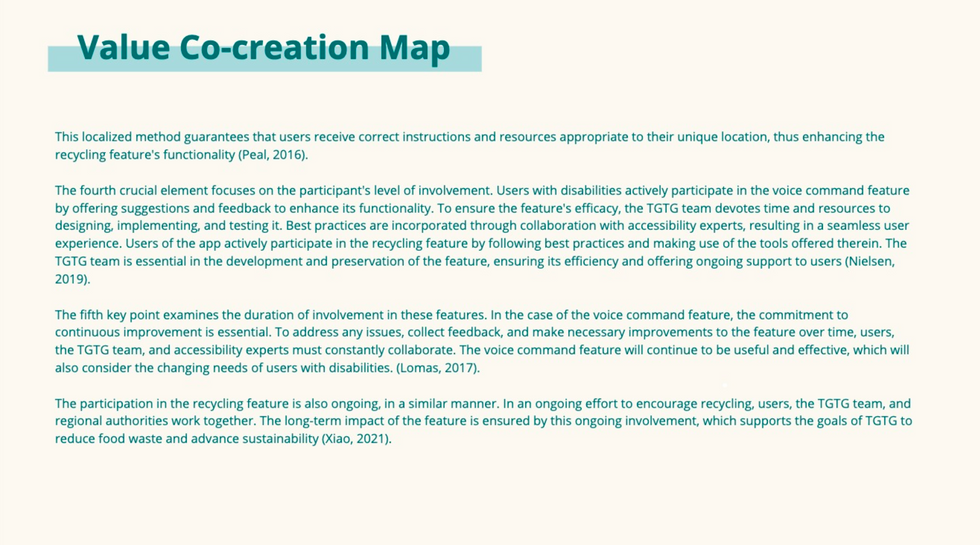 Value Co-creation Map

This localized method guarantees that users receive correct instructions and resources appropriate to their unique location, thus enhancing the recycling feature's functionality (Peal, 2016).

The fourth crucial element focuses on the participant's level of involvement. Users with disabilities actively participate in the voice command feature by offering suggestions and feedback to enhance its functionality. To ensure the feature's efficacy, the TGTG team devotes time and resources to designing, implementing, and testing it. Best practices are incorporated through collaboration with accessibility experts, resulting in a seamless user experience. Users of the app actively participate in the recycling feature by following best practices and making use of the tools offered therein. The TGTG team is essential in the development and preservation of the feature, ensuring its efficiency and offering ongoing support to users (Nielsen, 2019).

The fifth key point examines the duration of involvement in these features. In the case of the voice command feature, the commitment to continuous improvement is essential. To address any issues, collect feedback, and make necessary improvements to the feature over time, users, the TGTG team, and accessibility experts must constantly collaborate. The voice command feature will continue to be useful and effective, which will also consider the changing needs of users with disabilities. (Lomas, 2017).

The participation in the recycling feature is also ongoing, in a similar manner. In an ongoing effort to encourage recycling, users, the TGTG team, and regional authorities work together. The long-term impact of the feature is ensured by this ongoing involvement, which supports the goals of TGTG to reduce food waste and advance sustainability (Xiao, 2021).